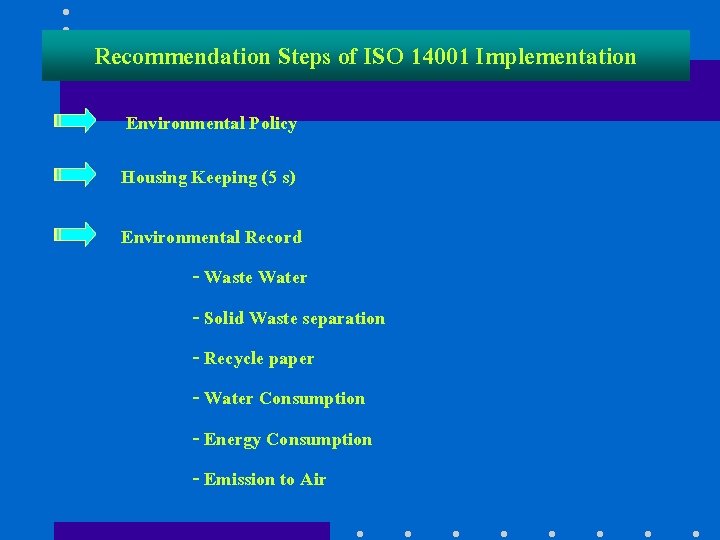 Recommendation Steps of ISO 14001 Implementation

Environmental Policy

Housing Keeping (5 s)

Environmental Record

- Waste Water

- Solid Waste separation

- Recycle paper

- Water Consumption

- Energy Consumption

- Emission to Air